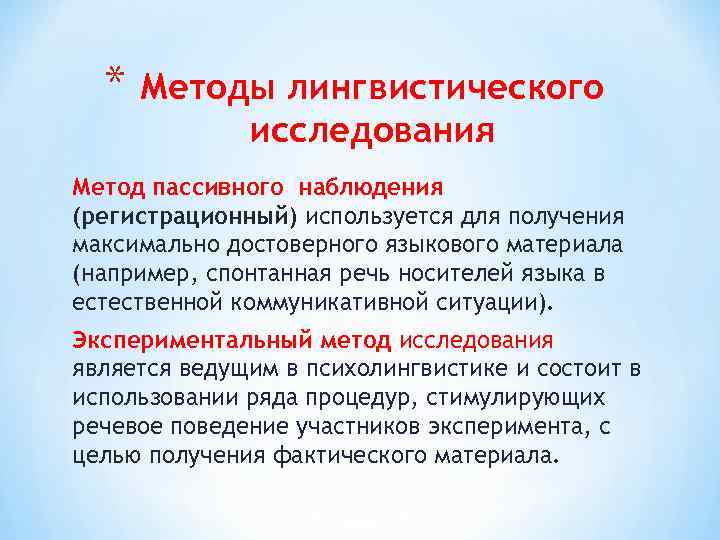 * Методы лингвистического исследования

Метод пассивного наблюдения (регистрационный) используется для получения максимально достоверного языкового материала (например, спонтанная речь носителей языка в естественной коммуникативной ситуации).

Экспериментальный метод исследования является ведущим в психолингвистике и состоит в использовании ряда процедур, стимулирующих речевое поведение участников эксперимента, с целью получения фактического материала.